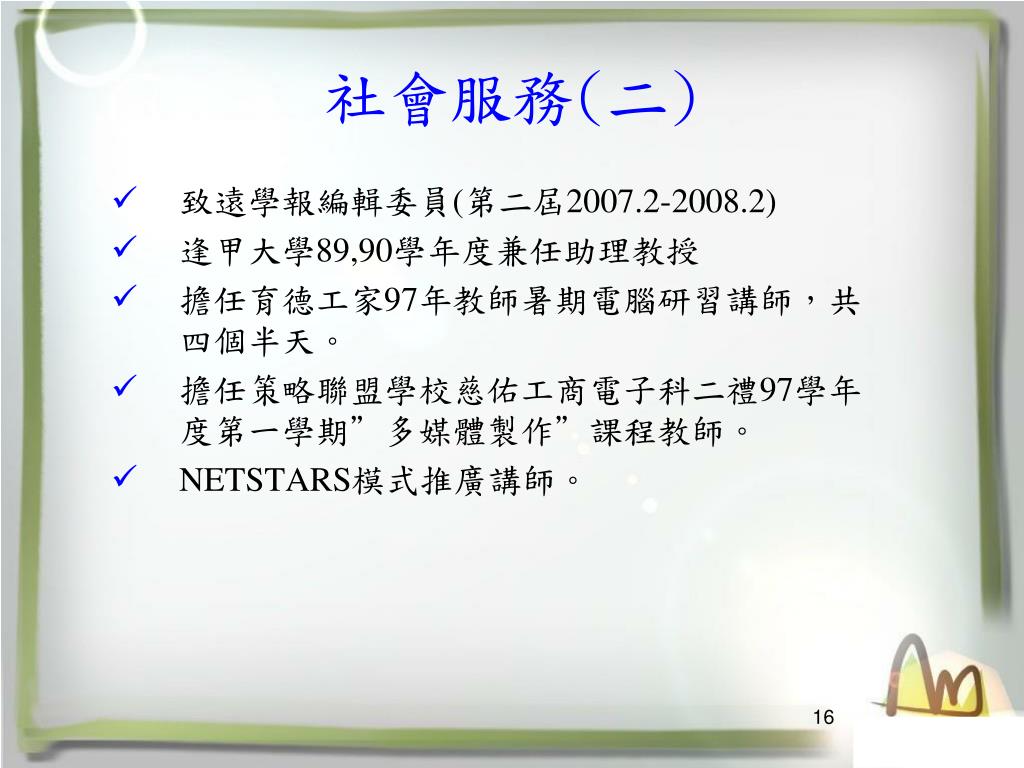 社會服務(二)

✓ 致遠學報編輯委員(第二屆2007.2-2008.2)
✓ 逢甲大學89,90學年度兼任助理教授
✓ 擔任育德工家97年教師暑期電腦研習講師，共四個半天。
✓ 擔任策略聯盟學校慈佑工商電子科二禮97學年度第一學期”多媒體製作”課程教師。
✓ NETSTARS模式推廣講師。

16